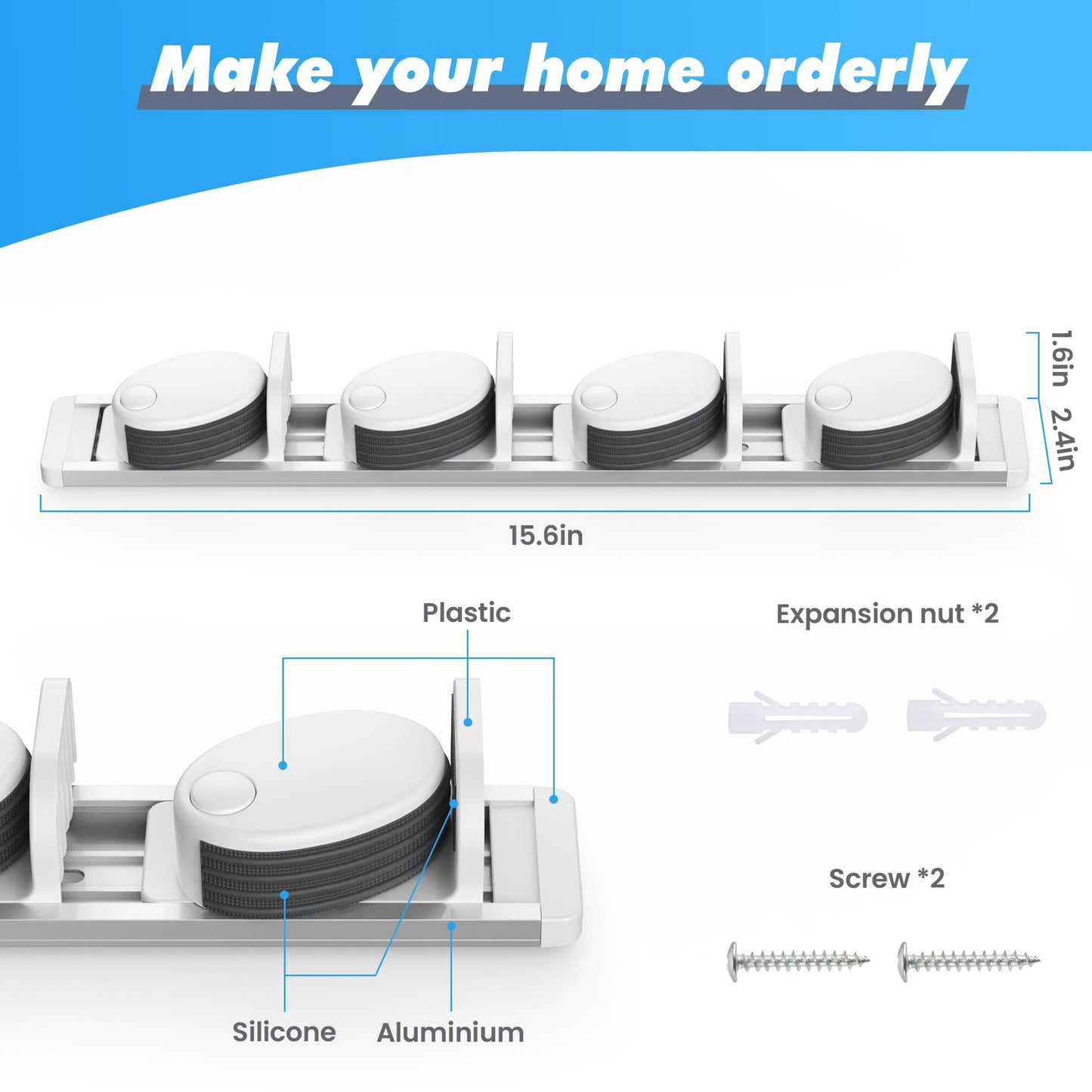 Make your home orderly

1.6in
2.4in
15.6in

Plastic
Expansion nut *2
Screw *2
Silicone
Aluminium